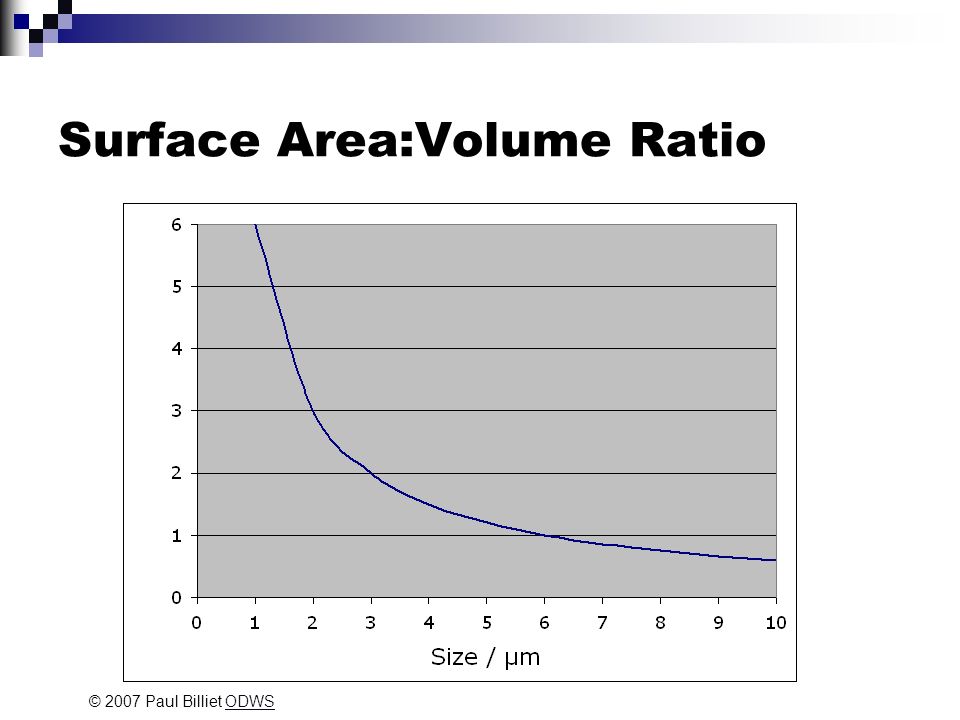 Surface Area:Volume Ratio

6
5
4
3
2
1
0

0 1 2 3 4 5 6 7 8 9 10

Size / µm

© 2007 Paul Billiet ODWS